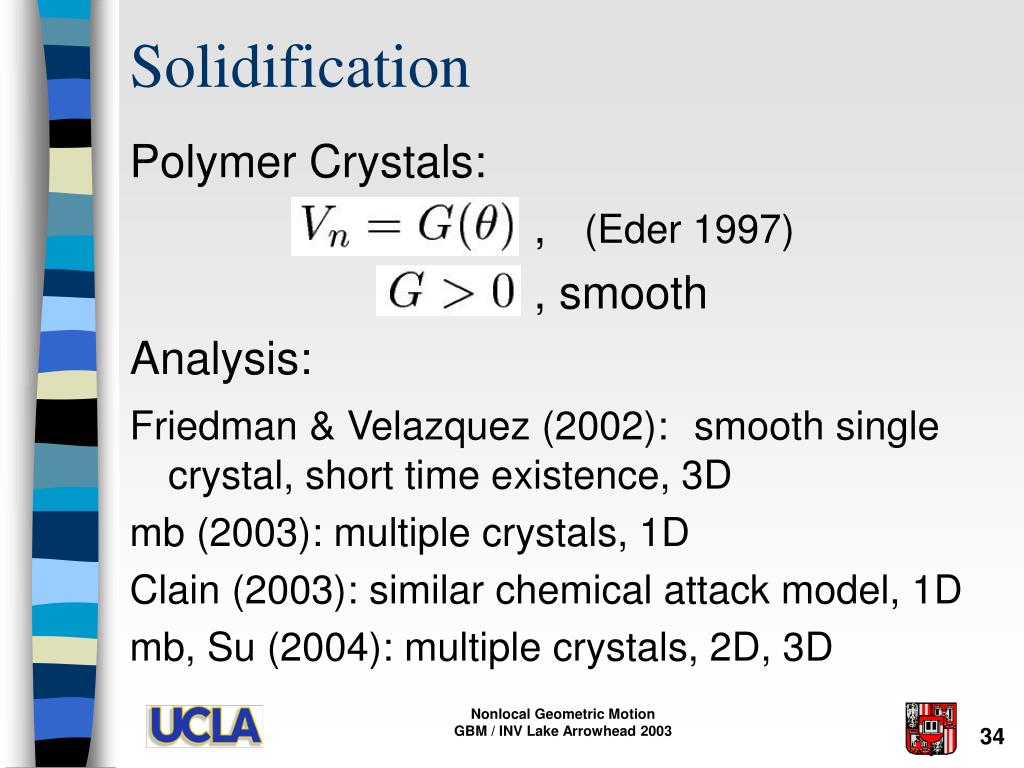 Solidification

Polymer Crystals:

$V_n = G(\theta)$ , (Eder 1997)

$G > 0$ , smooth

Analysis:

Friedman & Velazquez (2002): smooth single crystal, short time existence, 3D

mb (2003): multiple crystals, 1D

Clain (2003): similar chemical attack model, 1D

mb, Su (2004): multiple crystals, 2D, 3D

UCLA

Nonlocal Geometric Motion
GBM / INV Lake Arrowhead 2003

34